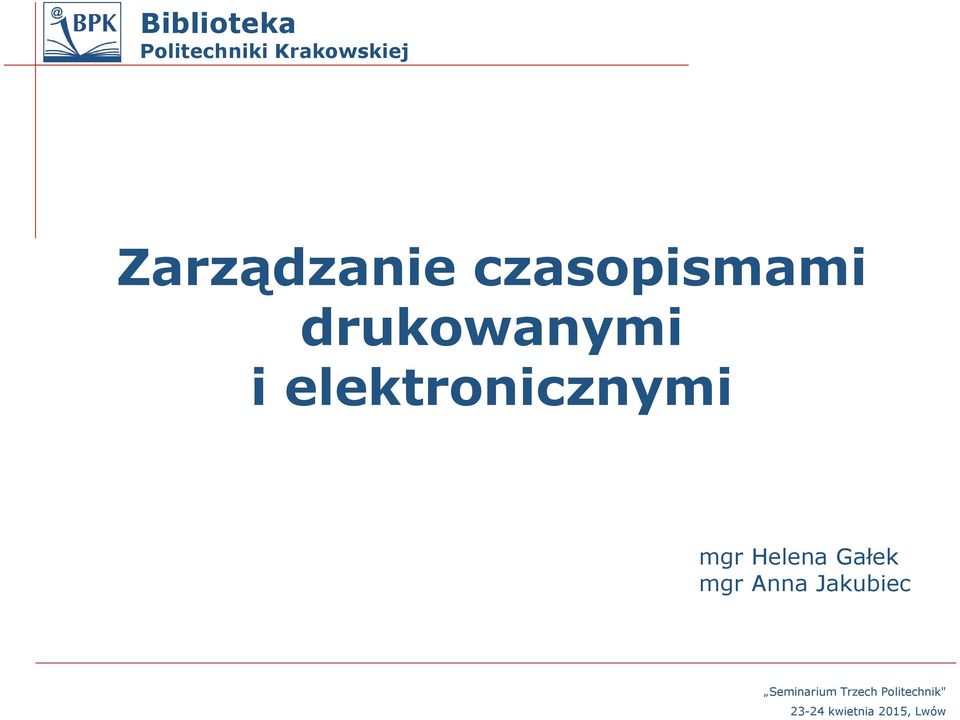 @BPK

Biblioteka
Politechniki Krakowskiej

Zarządzanie czasopismami drukowanymi i elektronicznymi

mgr Helena Gałek
mgr Anna Jakubiec

„Seminarium Trzech Politechnik"
23-24 kwietnia 2015, Lwów